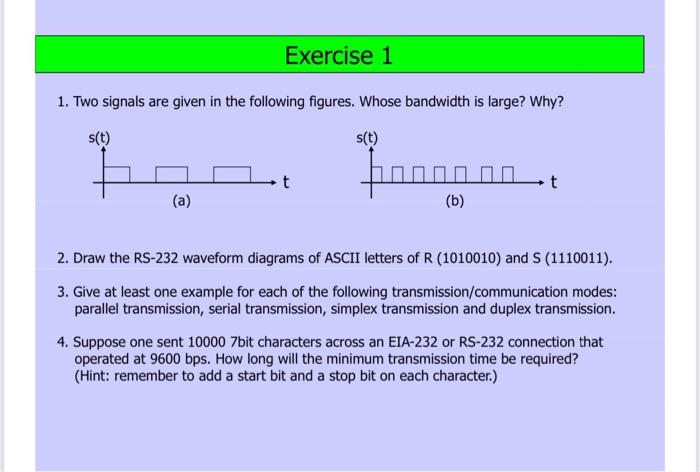 Exercise 1

1. Two signals are given in the following figures. Whose bandwidth is large? Why?

s(t)

t

(a)

s(t)

t

(b)

2. Draw the RS-232 waveform diagrams of ASCII letters of R (1010010) and S (1110011).

3. Give at least one example for each of the following transmission/communication modes: parallel transmission, serial transmission, simplex transmission and duplex transmission.

4. Suppose one sent 10000 7bit characters across an EIA-232 or RS-232 connection that operated at 9600 bps. How long will the minimum transmission time be required? (Hint: remember to add a start bit and a stop bit on each character.)